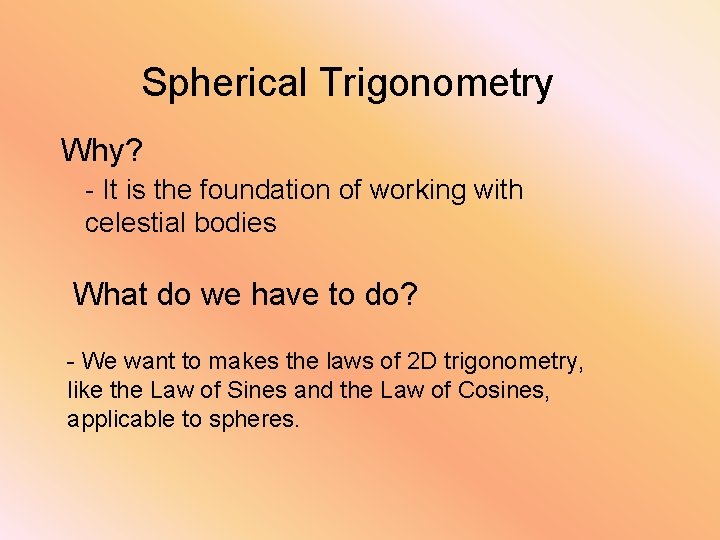 Spherical Trigonometry

Why?

- It is the foundation of working with celestial bodies

What do we have to do?

- We want to makes the laws of 2D trigonometry, like the Law of Sines and the Law of Cosines, applicable to spheres.